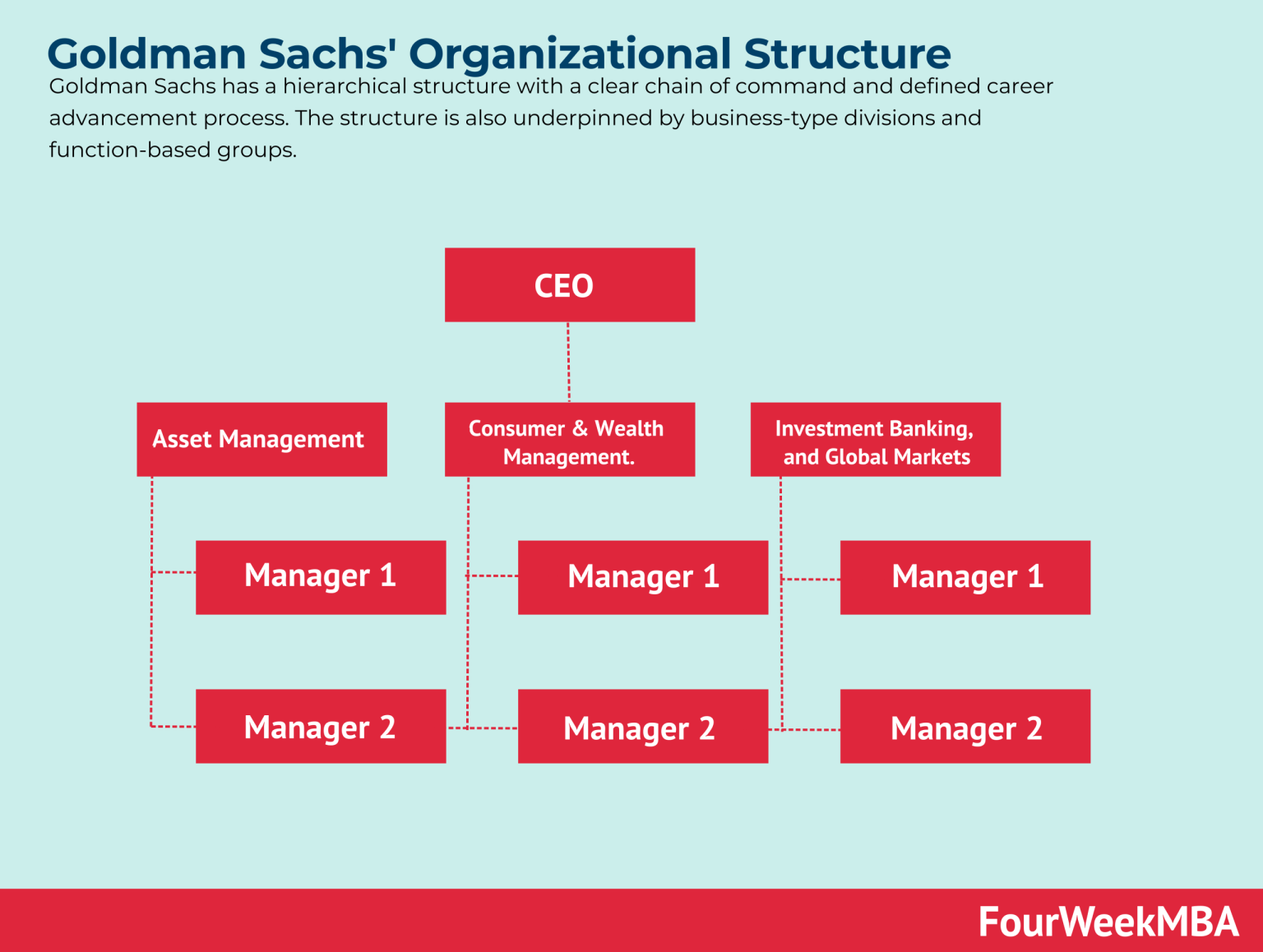 Goldman Sachs' Organizational Structure

Goldman Sachs has a hierarchical structure with a clear chain of command and defined career advancement process. The structure is also underpinned by business-type divisions and function-based groups.

CEO

Asset Management

Consumer & Wealth Management.

Investment Banking, and Global Markets

Manager 1

Manager 1

Manager 1

Manager 2

Manager 2

Manager 2

FourWeekMBA